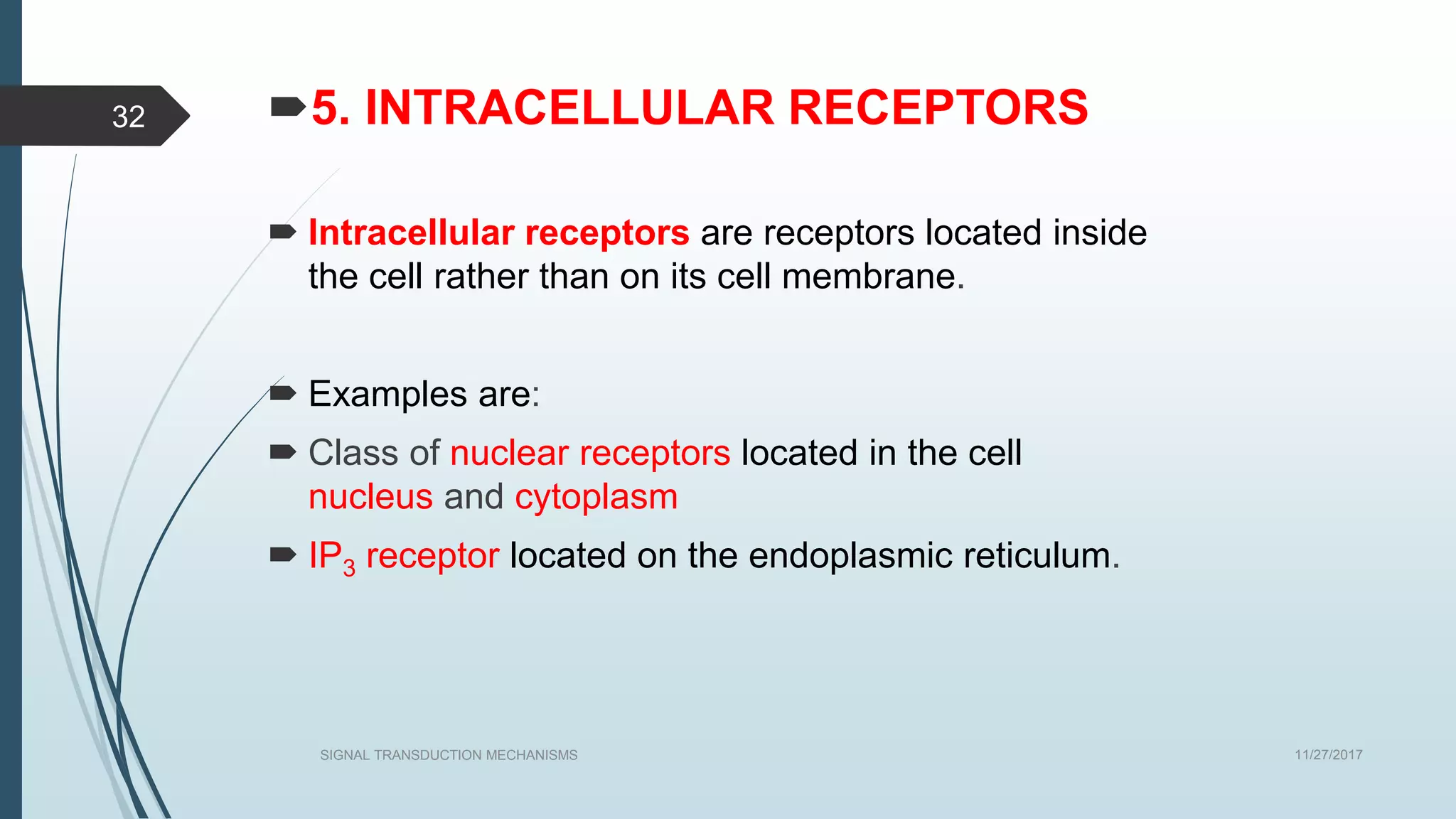 32

5. INTRACELLULAR RECEPTORS

Intracellular receptors are receptors located inside the cell rather than on its cell membrane.

Examples are:

Class of nuclear receptors located in the cell nucleus and cytoplasm

$IP_3$ receptor located on the endoplasmic reticulum.

SIGNAL TRANSDUCTION MECHANISMS

11/27/2017